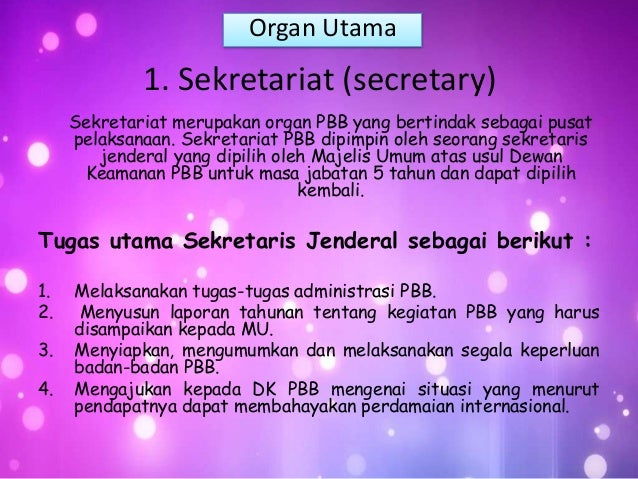 Organ Utama

1. Sekretariat (secretary)

Sekretariat merupakan organ PBB yang bertindak sebagai pusat pelaksanaan. Sekretariat PBB dipimpin oleh seorang sekretaris jenderal yang dipilih oleh Majelis Umum atas usul Dewan Keamanan PBB untuk masa jabatan 5 tahun dan dapat dipilih kembali.

Tugas utama Sekretaris Jenderal sebagai berikut :

1. Melaksanakan tugas-tugas administrasi PBB.
2. Menyusun laporan tahunan tentang kegiatan PBB yang harus disampaikan kepada MU.
3. Menyiapkan, mengumumkan dan melaksanakan segala keperluan badan-badan PBB.
4. Mengajukan kepada DK PBB mengenai situasi yang menurut pendapatnya dapat membahayakan perdamaian internasional.